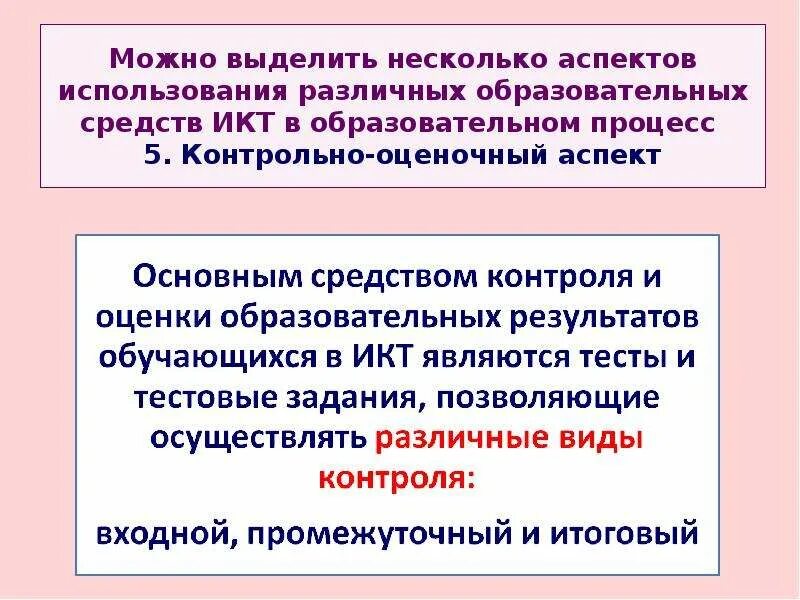 Можно выделить несколько аспектов использования различных образовательных средств ИКТ в образовательном процесс
5. Контрольно-оценочный аспект

Основным средством контроля и оценки образовательных результатов обучающихся в ИКТ являются тесты и тестовые задания, позволяющие осуществлять различные виды контроля:

входной, промежуточный и итоговый